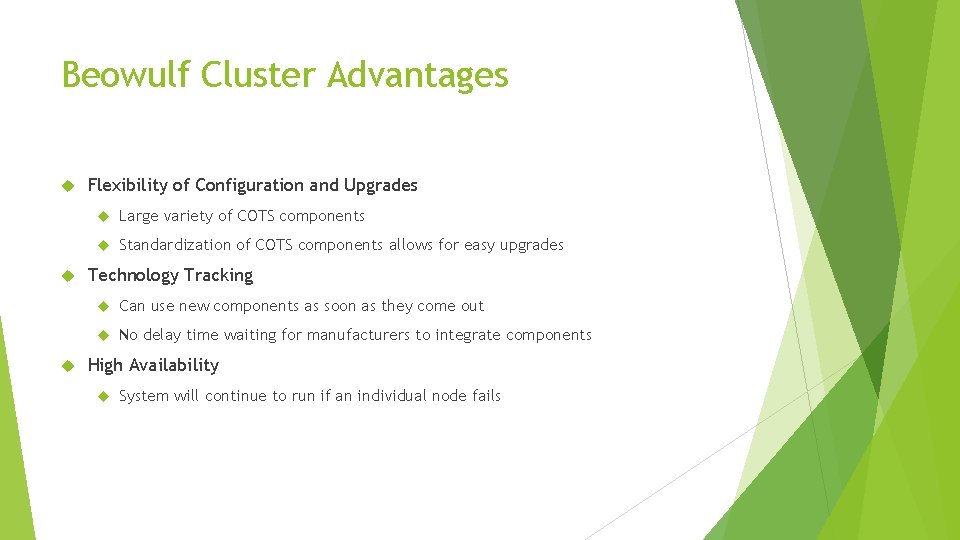 Beowulf Cluster Advantages

Flexibility of Configuration and Upgrades

Large variety of COTS components

Standardization of COTS components allows for easy upgrades

Technology Tracking

Can use new components as soon as they come out

No delay time waiting for manufacturers to integrate components

High Availability

System will continue to run if an individual node fails